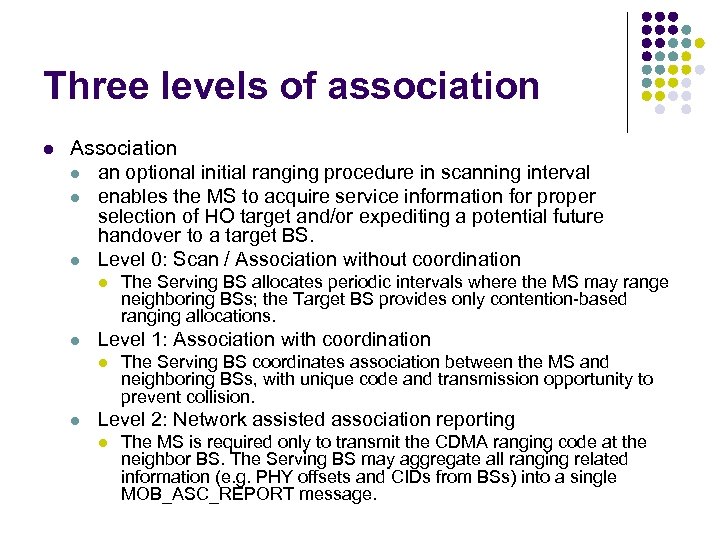 Three levels of association

- Association
  - an optional initial ranging procedure in scanning interval
  - enables the MS to acquire service information for proper selection of HO target and/or expediting a potential future handover to a target BS.
  - Level 0: Scan / Association without coordination
    - The Serving BS allocates periodic intervals where the MS may range neighboring BSs; the Target BS provides only contention-based ranging allocations.
  - Level 1: Association with coordination
    - The Serving BS coordinates association between the MS and neighboring BSs, with unique code and transmission opportunity to prevent collision.
  - Level 2: Network assisted association reporting
    - The MS is required only to transmit the CDMA ranging code at the neighbor BS. The Serving BS may aggregate all ranging related information (e.g. PHY offsets and CIDs from BSs) into a single MOB_ASC_REPORT message.